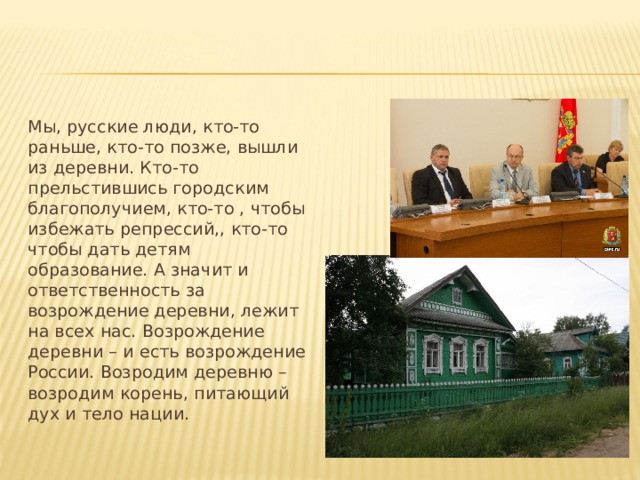 Мы, русские люди, кто-то раньше, кто-то позже, вышли из деревни. Кто-то прельстившись городским благополучием, кто-то , чтобы избежать репрессий,, кто-то чтобы дать детям образование. А значит и ответственность за возрождение деревни, лежит на всех нас. Возрождение деревни – и есть возрождение России. Возродим деревню – возродим корень, питающий дух и тело нации.